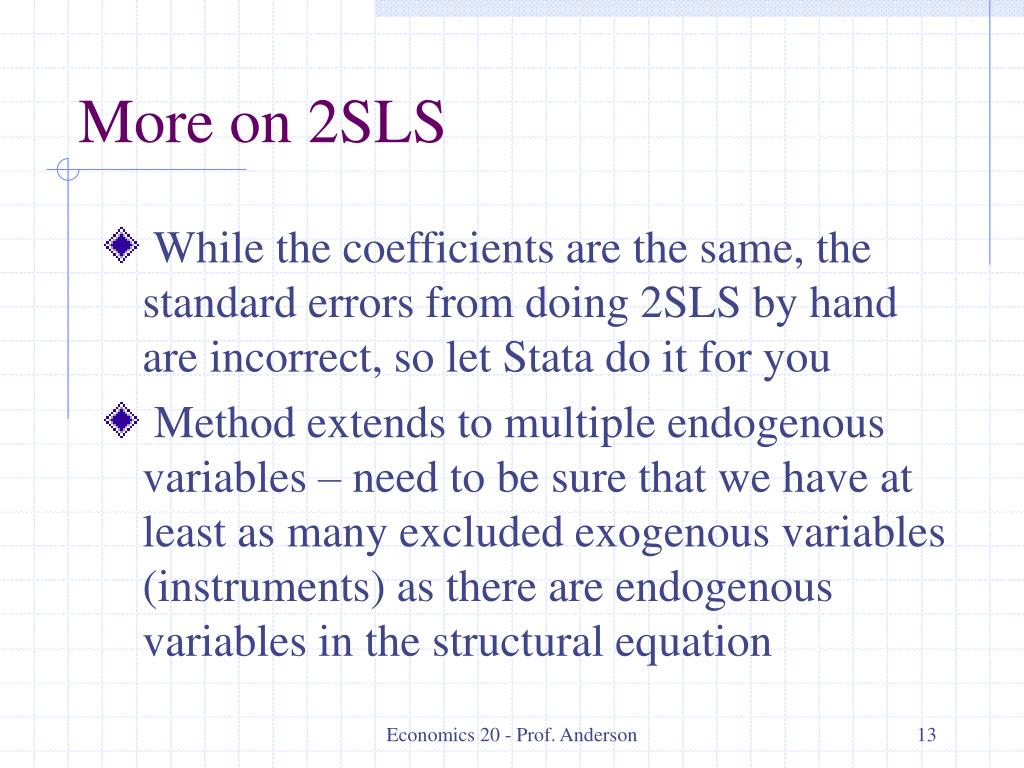 More on 2SLS

While the coefficients are the same, the standard errors from doing 2SLS by hand are incorrect, so let Stata do it for you

Method extends to multiple endogenous variables – need to be sure that we have at least as many excluded exogenous variables (instruments) as there are endogenous variables in the structural equation

Economics 20 - Prof. Anderson

13